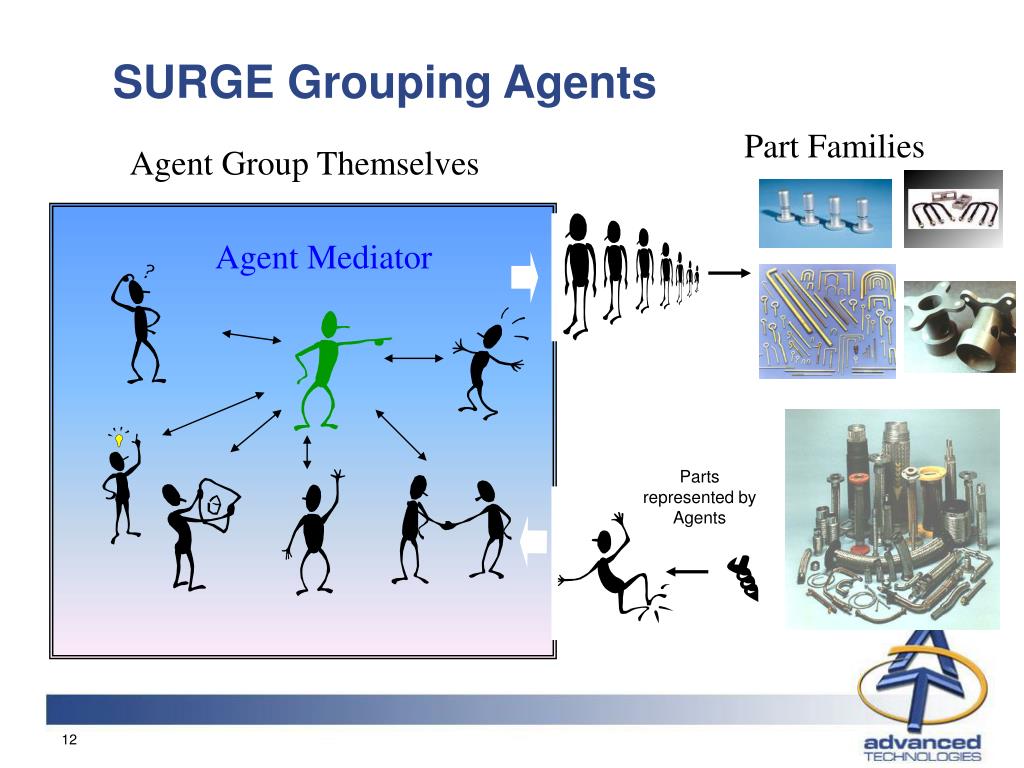 SURGE Grouping Agents

Agent Group Themselves

Part Families

Agent Mediator

?

Parts represented by Agents

12

advanced TECHNOLOGIES